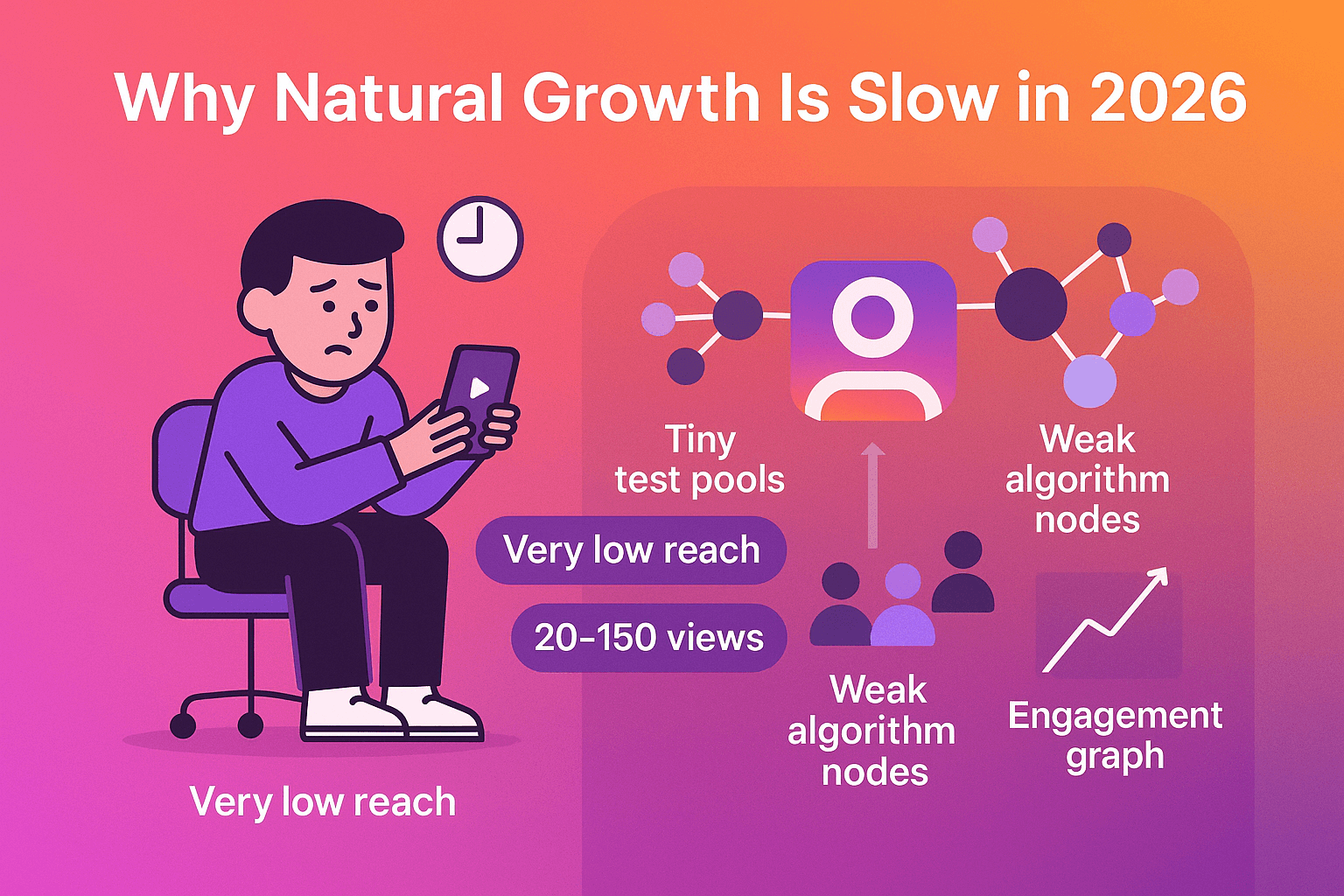 Why Natural Growth Is Slow in 2026

Tiny test pools

Weak algorithm nodes

Very low reach

20-150 views

Weak algorithm nodes

Engagement graph

Very low reach